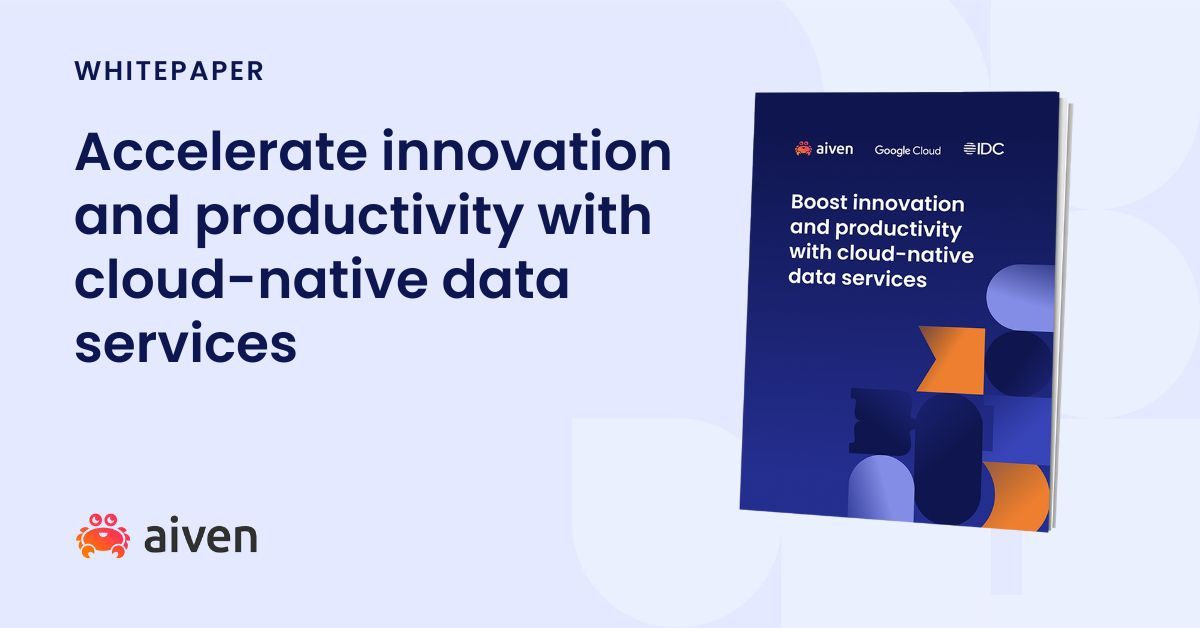 WHITEPAPER

Accelerate innovation and productivity with cloud-native data services

aiven

aiven Google Cloud IDC

Boost innovation and productivity with cloud-native data services